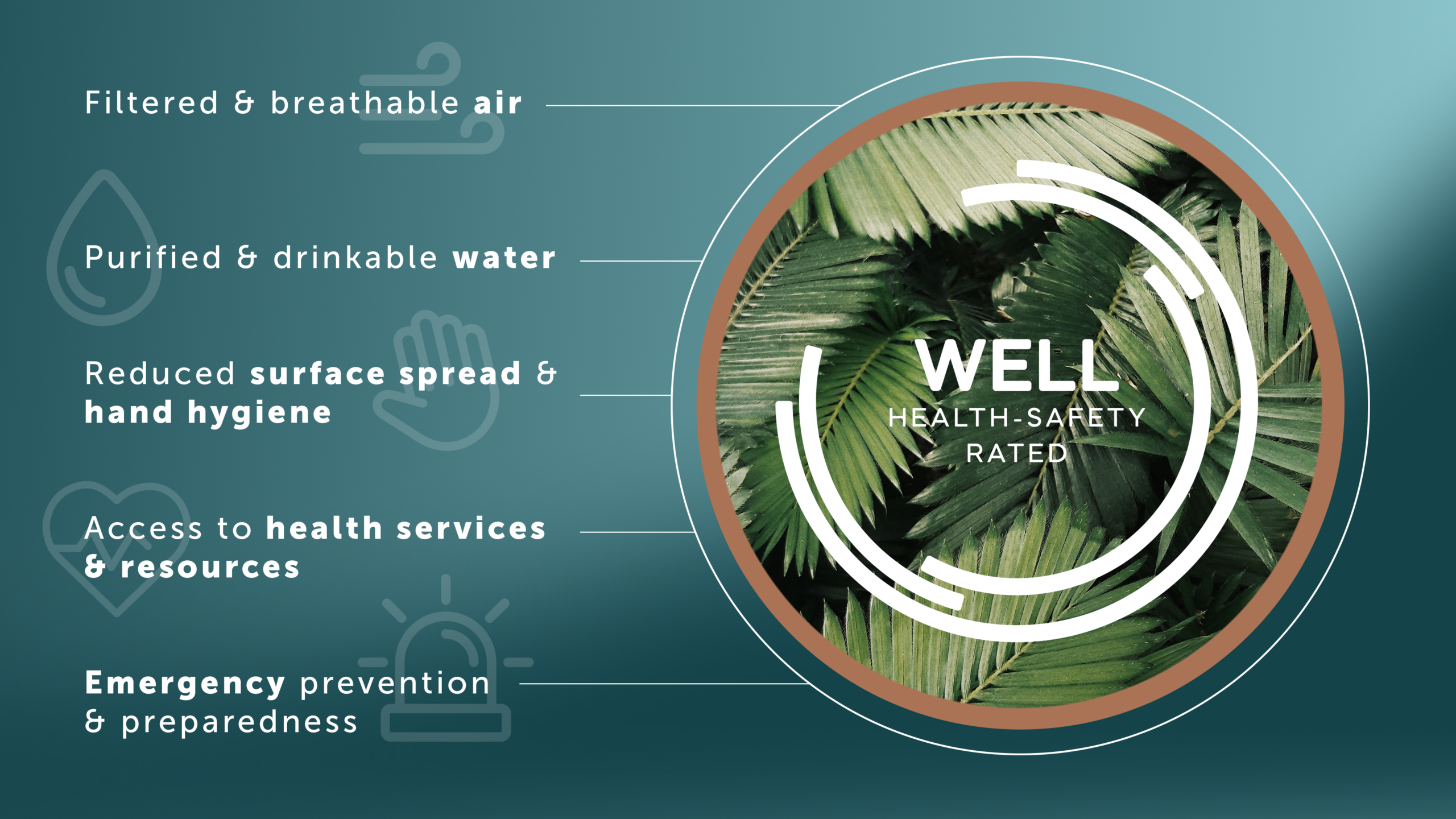 Filtered & breathable air

Purified & drinkable water

Reduced surface spread & hand hygiene

Access to health services & resources

Emergency prevention & preparedness

WELL
HEALTH-SAFETY RATED